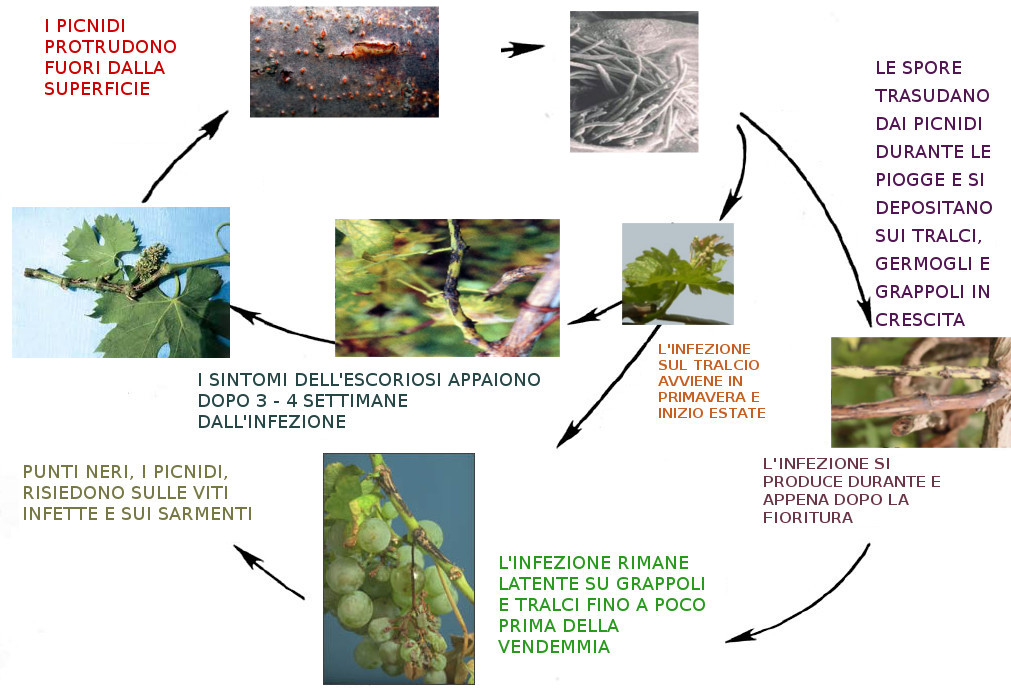 I PICNIDI PROTRUDONO FUORI DALLA SUPERFICIE

LE SPORE TRASUDANO DAI PICNIDI DURANTE LE PIOGGE E SI DEPOSITANO SUI TRALCI, GERMOGLI E GRAPPOLI IN CRESCITA

L'INFEZIONE SUL TRALCIO AVVIENE IN PRIMAVERA E INIZIO ESTATE

I SINTOMI DELL'ESCORIOSI APPAIONO DOPO 3 - 4 SETTIMANE DALL'INFEZIONE

L'INFEZIONE SI PRODUCE DURANTE E APPENA DOPO LA FIORITURA

PUNTI NERI, I PICNIDI, RISIEDONO SULLE VITI INFETTE E SUI SARMENTI

L'INFEZIONE RIMANE LATENTE SU GRAPPOLI E TRALCI FINO A POCO PRIMA DELLA VENDEMMIA